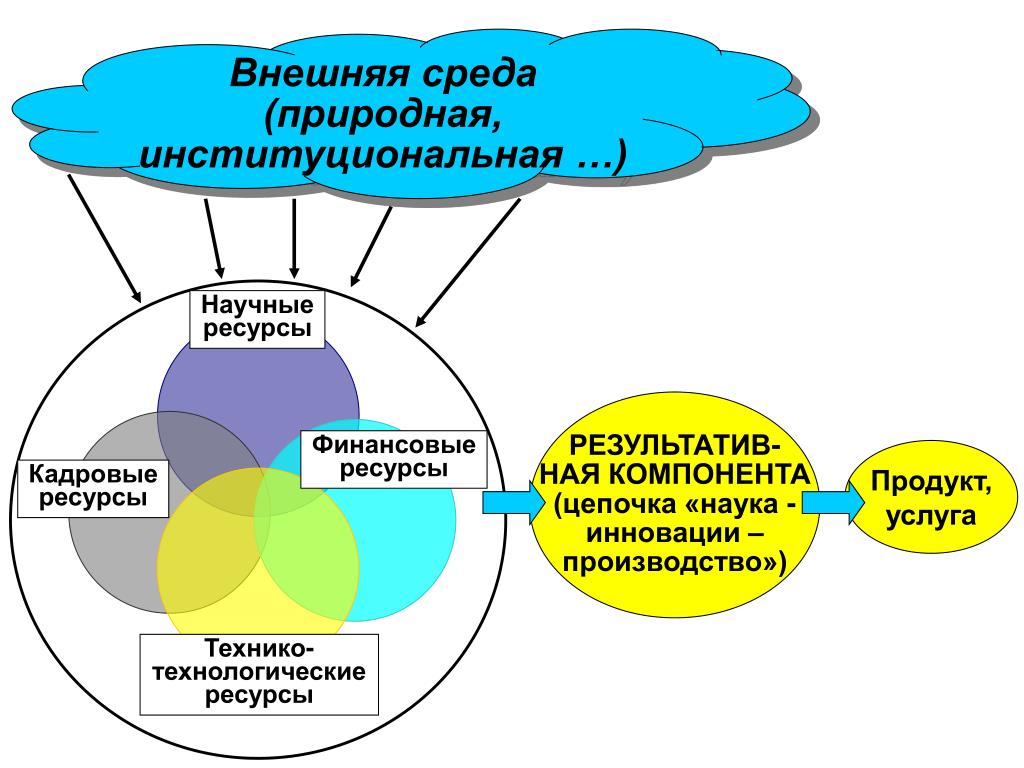 Внешняя среда (природная, институциональная …)

Научные ресурсы

Кадровые ресурсы

Финансовые ресурсы

Технико-технологические ресурсы

РЕЗУЛЬТАТИВНАЯ КОМПОНЕНТА (цепочка «наука - инновации – производство»)

Продукт, услуга